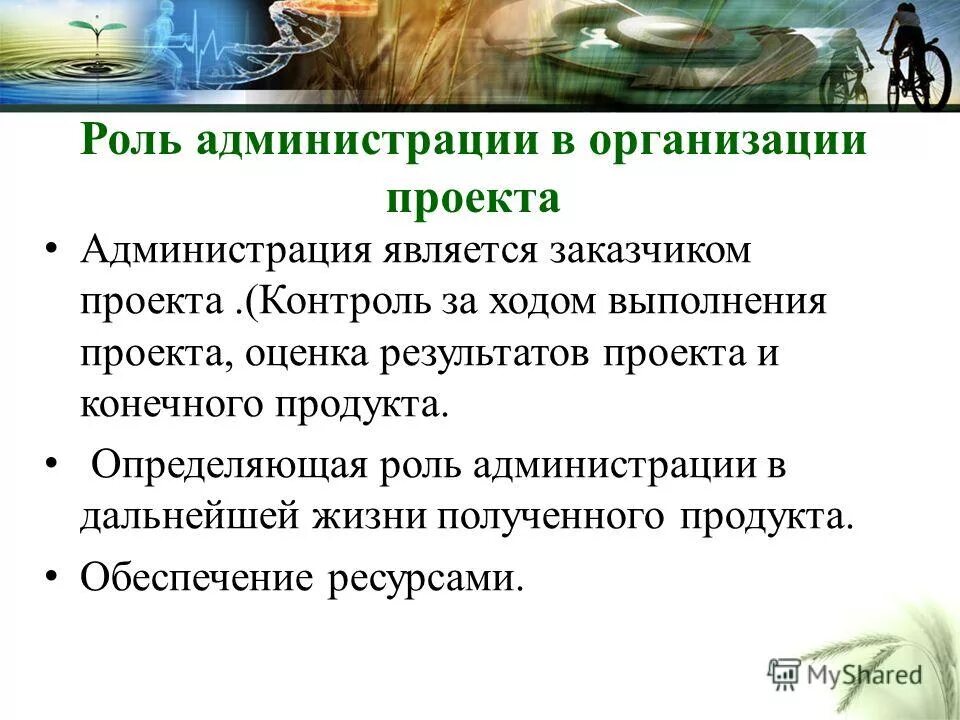 Роль администрации в организации проекта

• Администрация является заказчиком проекта .(Контроль за ходом выполнения проекта, оценка результатов проекта и конечного продукта.

• Определяющая роль администрации в дальнейшей жизни полученного продукта.

• Обеспечение ресурсами.

MyShared